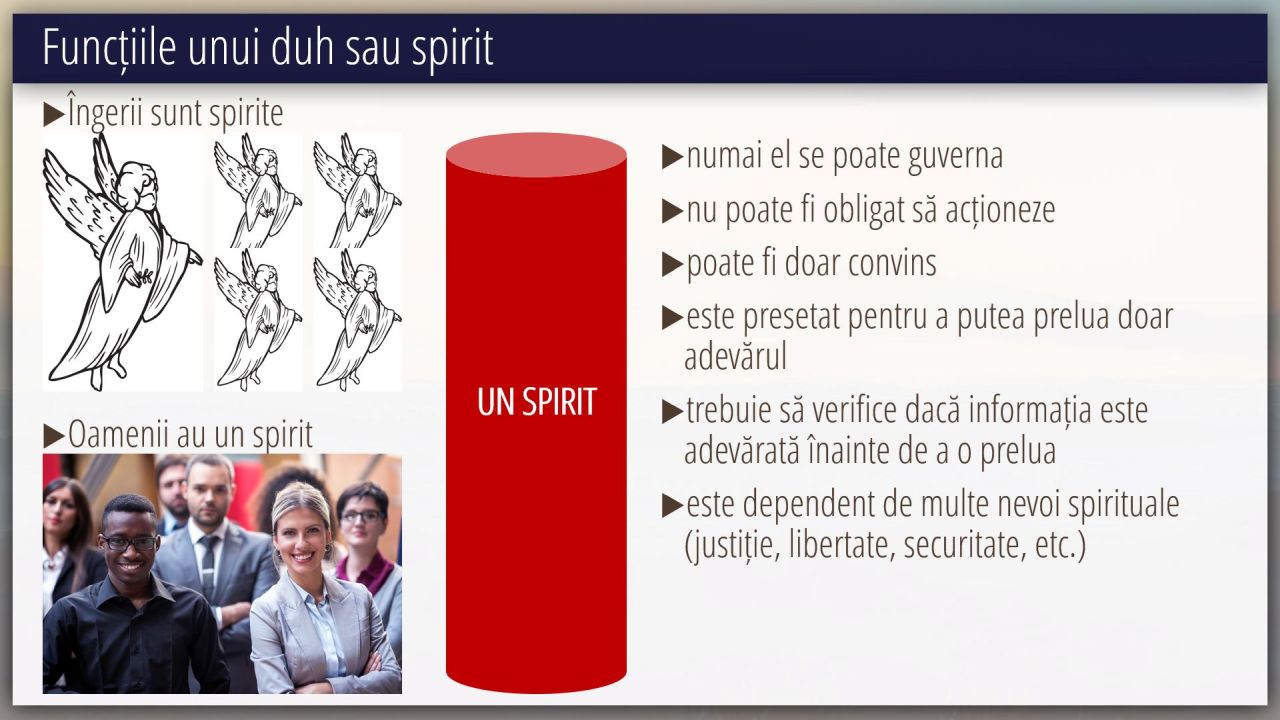 Funcțiile unui duh sau spirit

▶Îngerii sunt spirite

▶Oamenii au un spirit

UN SPIRIT

▶numai el se poate guverna

▶nu poate fi obligat să acționeze

▶poate fi doar convins

▶este presetat pentru a putea prelua doar adevărul

▶trebuie să verifice dacă informația este adevărată înainte de a o prelua

▶este dependent de multe nevoi spirituale (justiție, libertate, securitate, etc.)